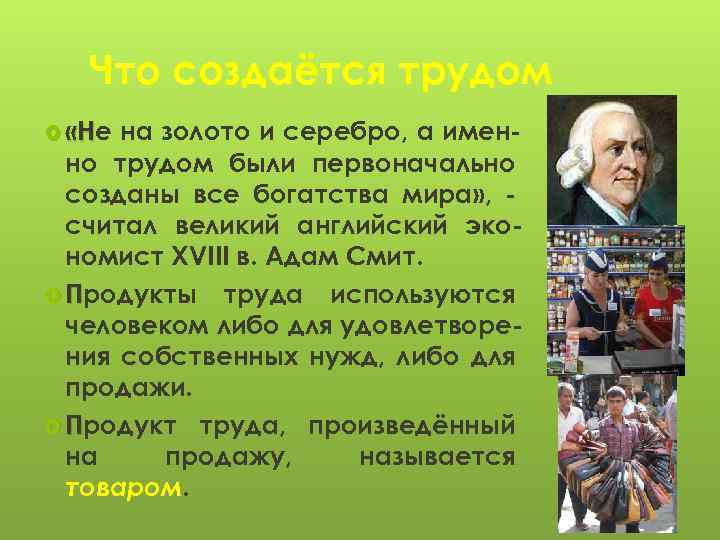 Что создаётся трудом

«Не на золото и серебро, а именно трудом были первоначально созданы все богатства мира», - считал великий английский экономист XVIII в. Адам Смит.

Продукты труда используются человеком либо для удовлетворения собственных нужд, либо для продажи.

Продукт труда, произведённый на продажу, называется товаром.